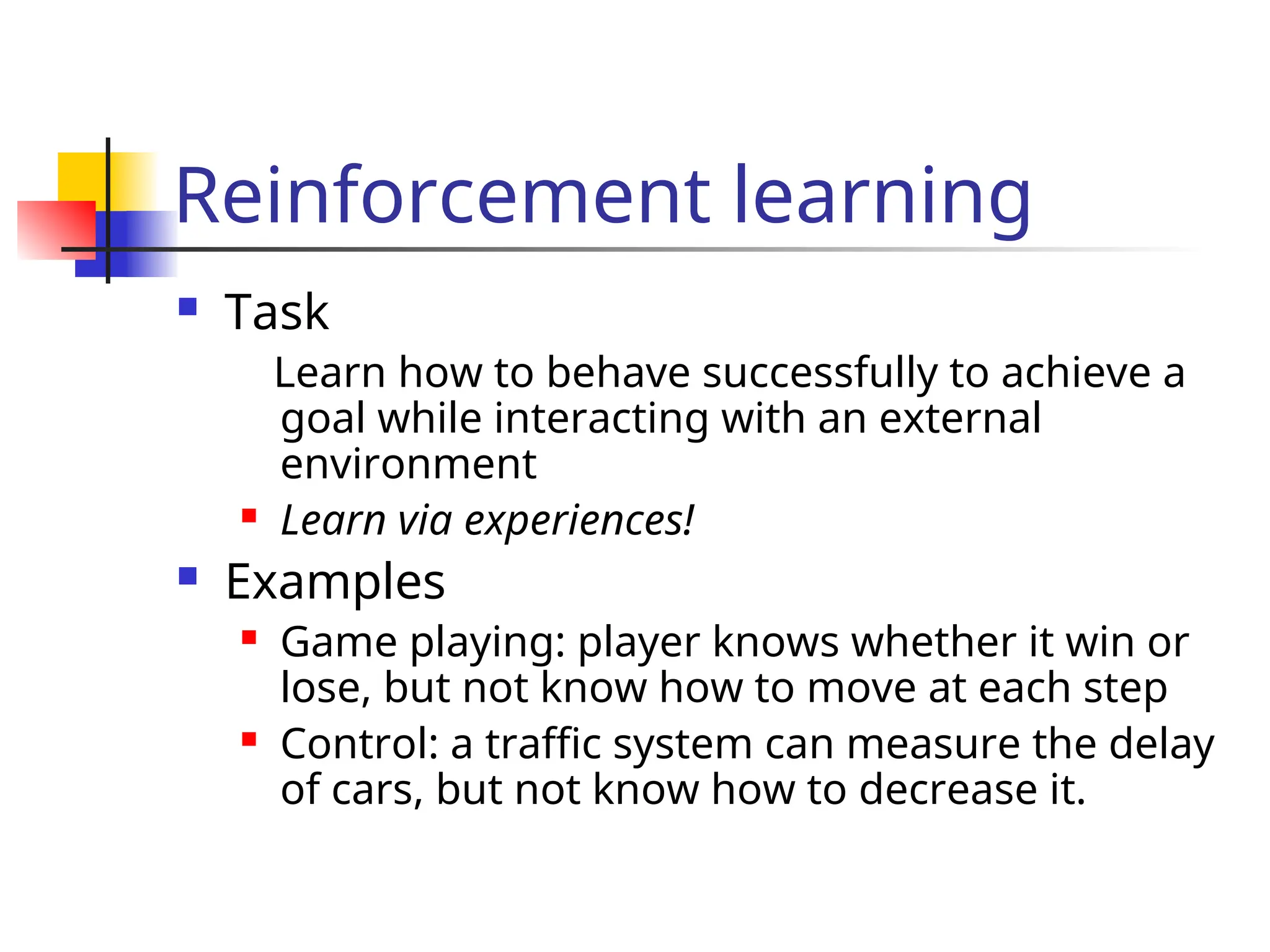 Reinforcement learning

Task

Learn how to behave successfully to achieve a goal while interacting with an external environment

Learn via experiences!

Examples

Game playing: player knows whether it win or lose, but not know how to move at each step

Control: a traffic system can measure the delay of cars, but not know how to decrease it.